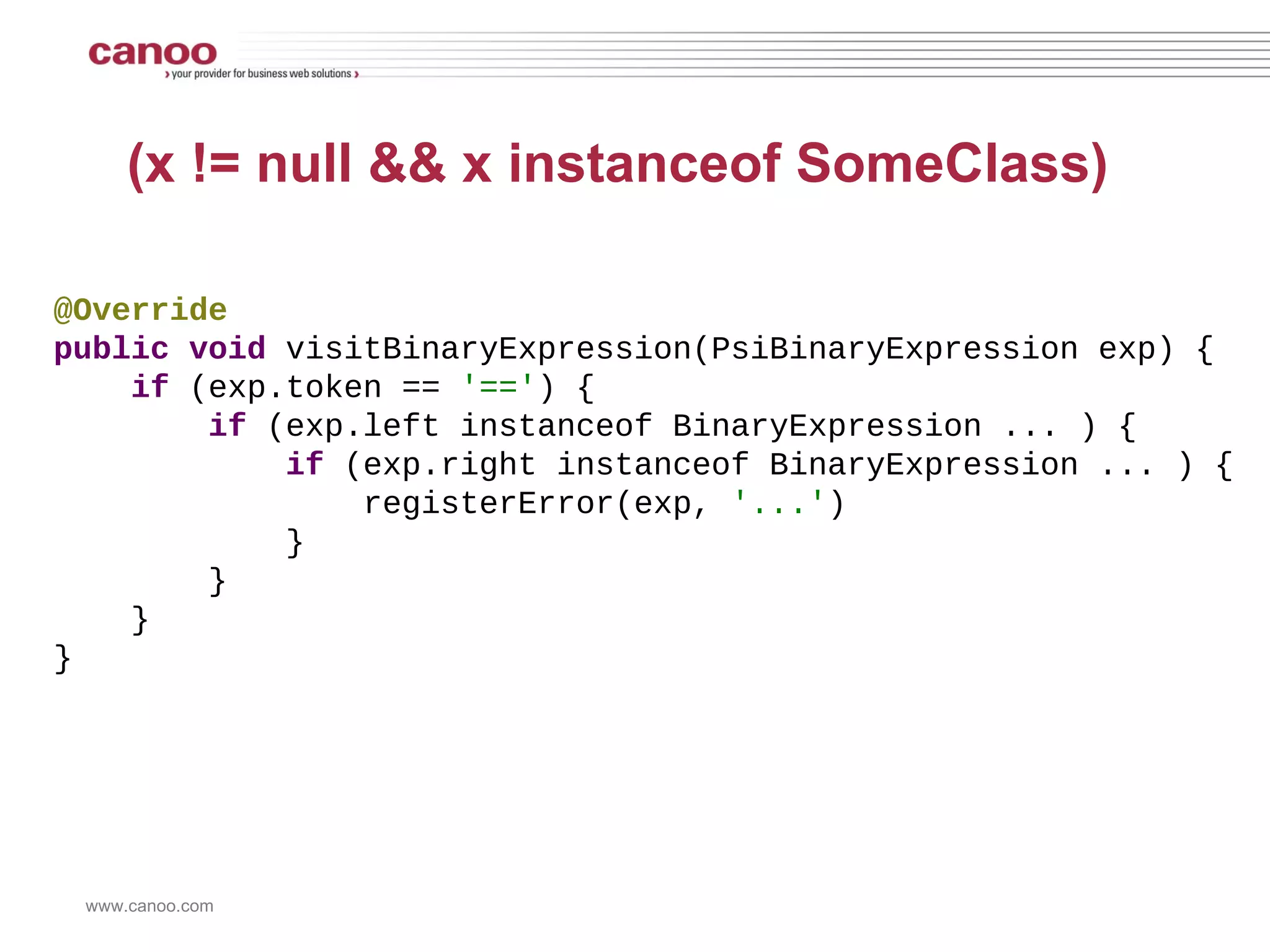 canoo
› your provider for business web solutions ›

(x != null && x instanceof SomeClass)

@Override
public void visitBinaryExpression(PsiBinaryExpression exp) {
    if (exp.token == '==') {
        if (exp.left instanceof BinaryExpression ... ) {
            if (exp.right instanceof BinaryExpression ... ) {
                registerError(exp, '...')
            }
        }
    }
}

www.canoo.com